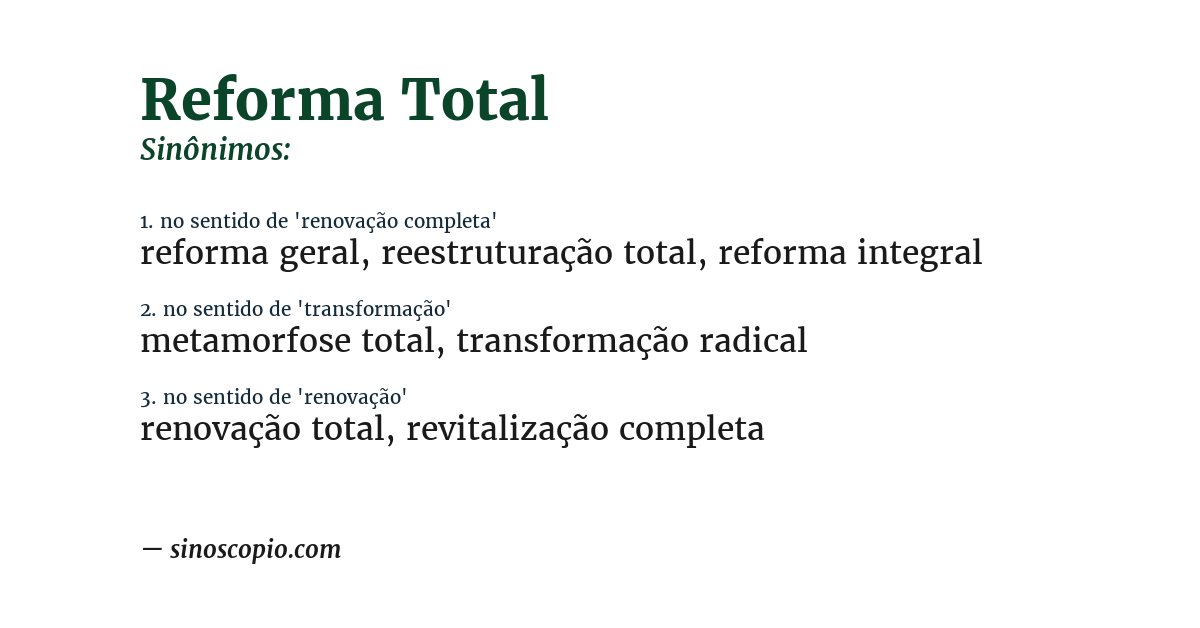 Reforma Total
Sinônimos:

1. no sentido de 'renovação completa'
reforma geral, reestruturação total, reforma integral

2. no sentido de 'transformação'
metamorfose total, transformação radical

3. no sentido de 'renovação'
renovação total, revitalização completa

— sinoscopio.com